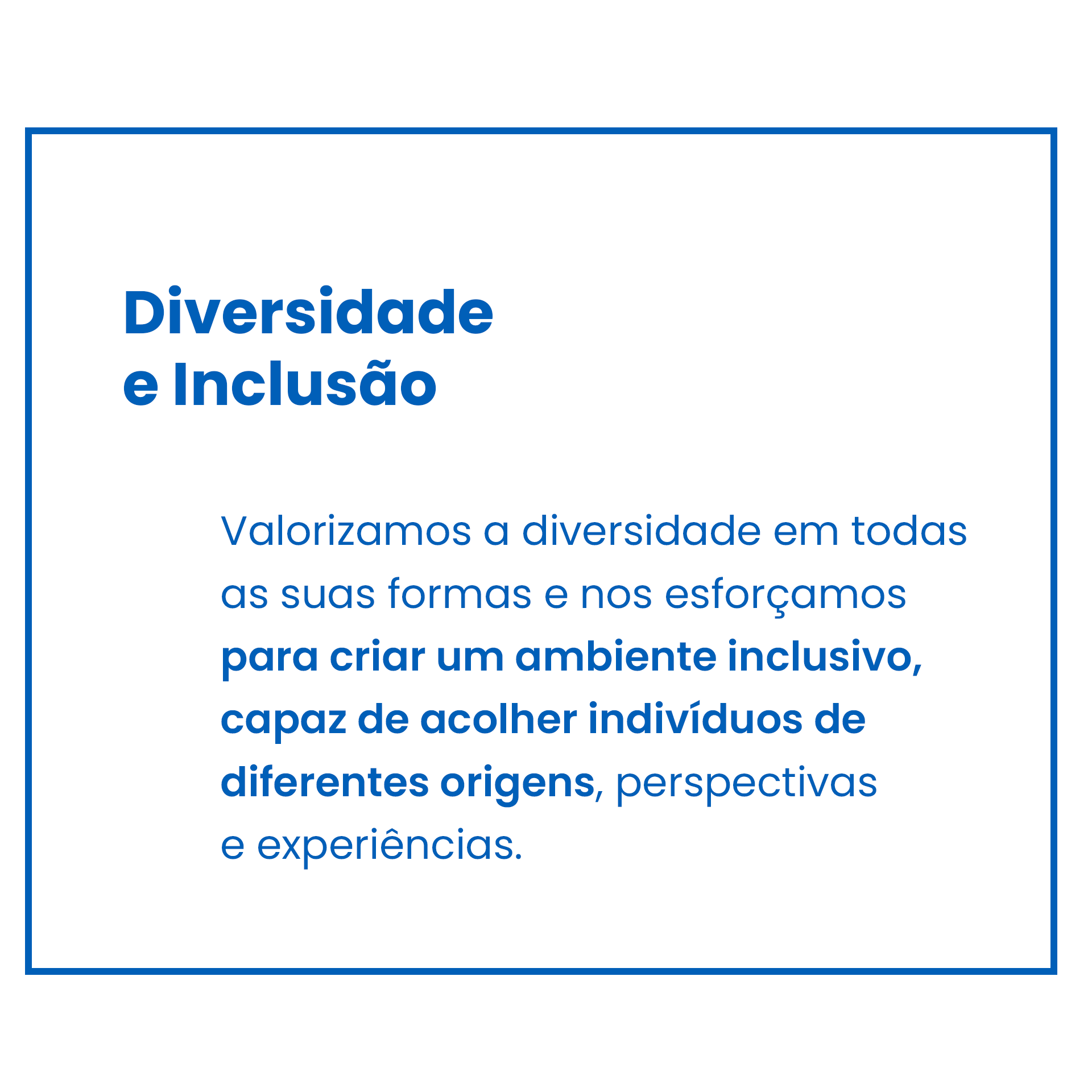 Diversidade e Inclusão

Valorizamos a diversidade em todas as suas formas e nos esforçamos para criar um ambiente inclusivo, capaz de acolher indivíduos de diferentes origens, perspectivas e experiências.